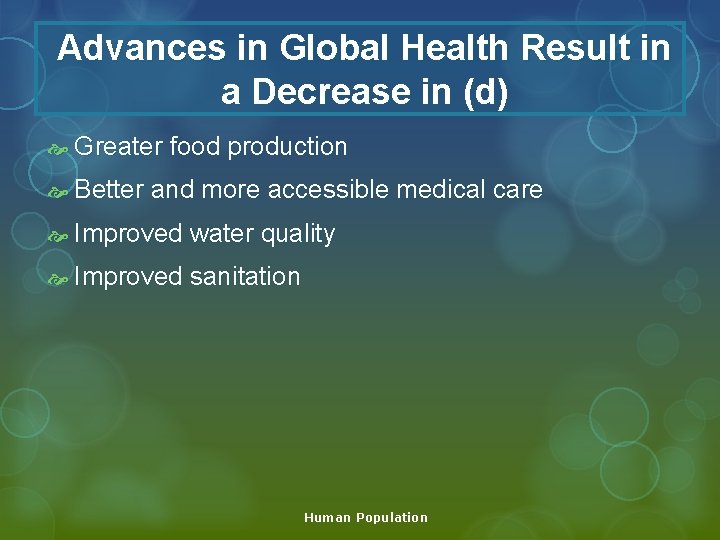 Advances in Global Health Result in a Decrease in (d)

Greater food production

Better and more accessible medical care

Improved water quality

Improved sanitation

Human Population